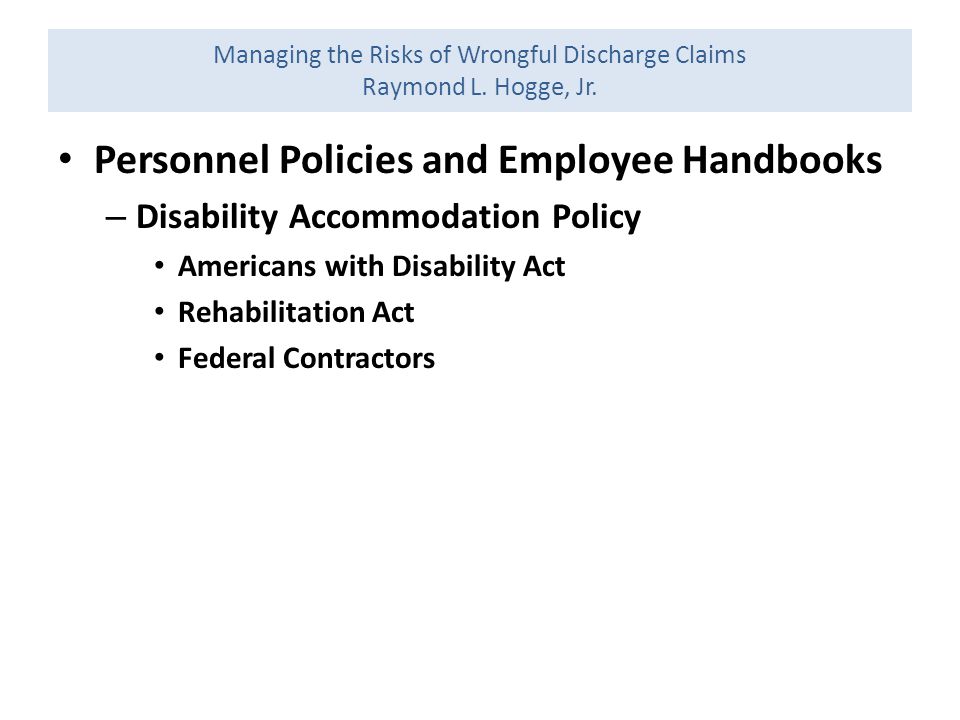 Managing the Risks of Wrongful Discharge Claims
Raymond L. Hogge, Jr.

• Personnel Policies and Employee Handbooks
– Disability Accommodation Policy
• Americans with Disability Act
• Rehabilitation Act
• Federal Contractors